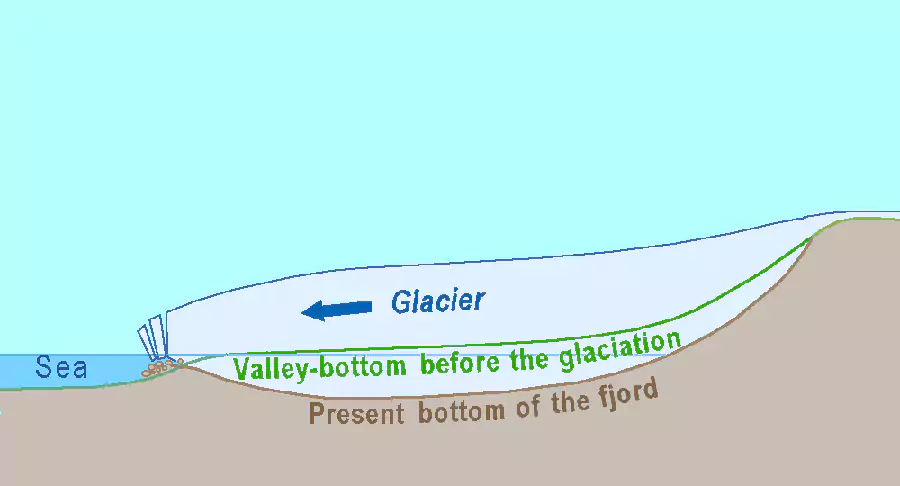 Glacier

Sea

Valley-bottom before the glaciation

Present bottom of the fjord